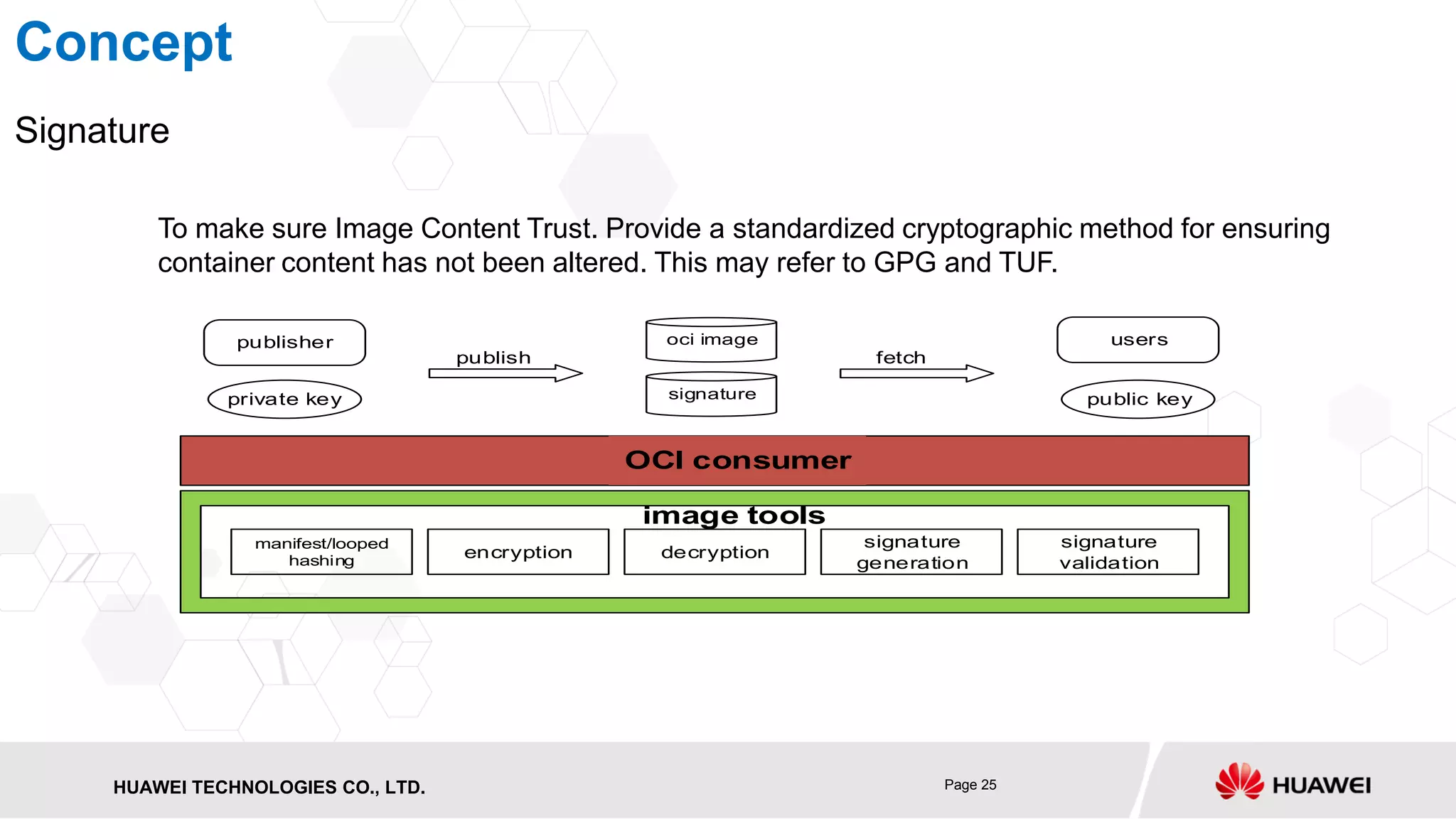 Concept

Signature

To make sure Image Content Trust. Provide a standardized cryptographic method for ensuring container content has not been altered. This may refer to GPG and TUF.

publisher

private key

publish

oci image

signature

fetch

users

public key

OCI consumer

image tools

manifest/looped hashing

encryption

decryption

signature generation

signature validation

HUAWEI TECHNOLOGIES CO., LTD.

Page 25

HUAWEI